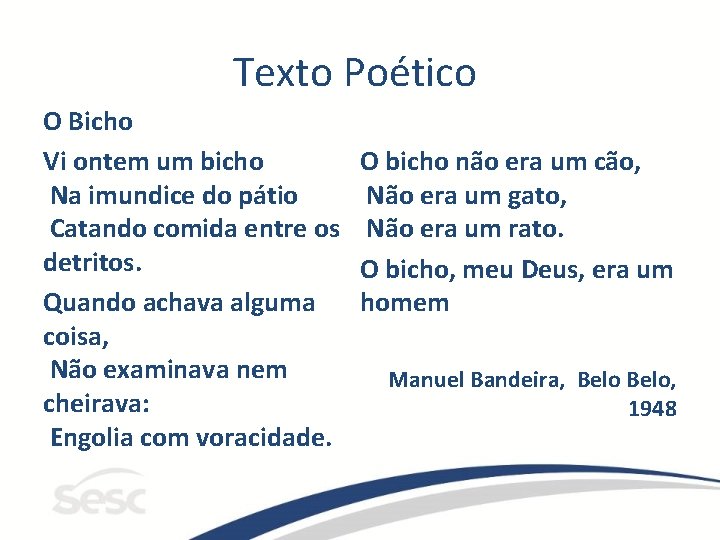 Texto Poético

O Bicho

Vi ontem um bicho
Na imundice do pátio
Catando comida entre os detritos.

Quando achava alguma coisa,
Não examinava nem cheirava:
Engolia com voracidade.

O bicho não era um cão,
Não era um gato,
Não era um rato.

O bicho, meu Deus, era um homem

Manuel Bandeira, Belo Belo, 1948

sesc